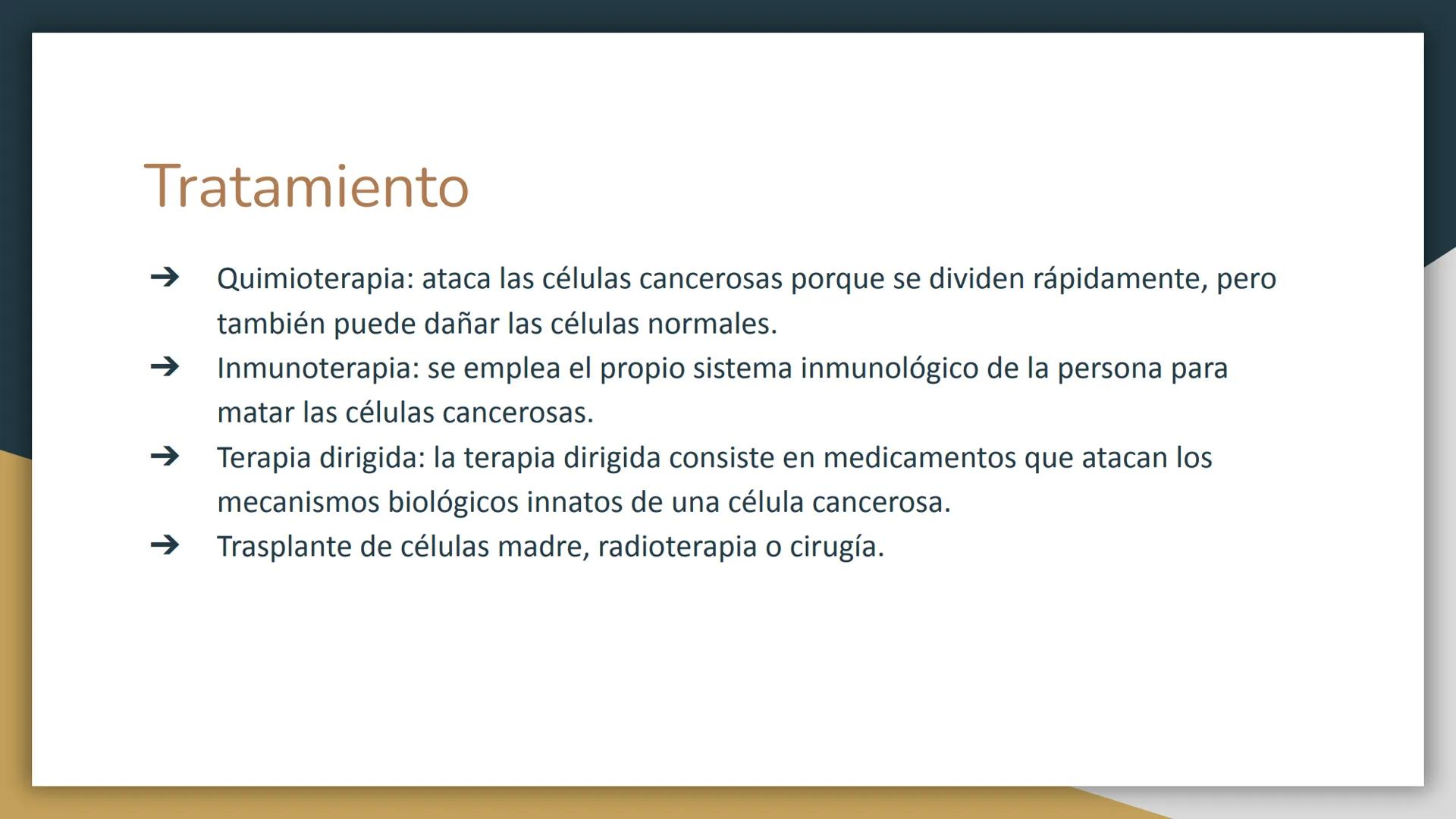 Tratamiento

➔ Quimioterapia: ataca las células cancerosas porque se dividen rápidamente, pero también puede dañar las células normales.
➔ Inmunoterapia: se emplea el propio sistema inmunológico de la persona para matar las células cancerosas.
➔ Terapia dirigida: la terapia dirigida consiste en medicamentos que atacan los mecanismos biológicos innatos de una célula cancerosa.
➔ Trasplante de células madre, radioterapia o cirugía.